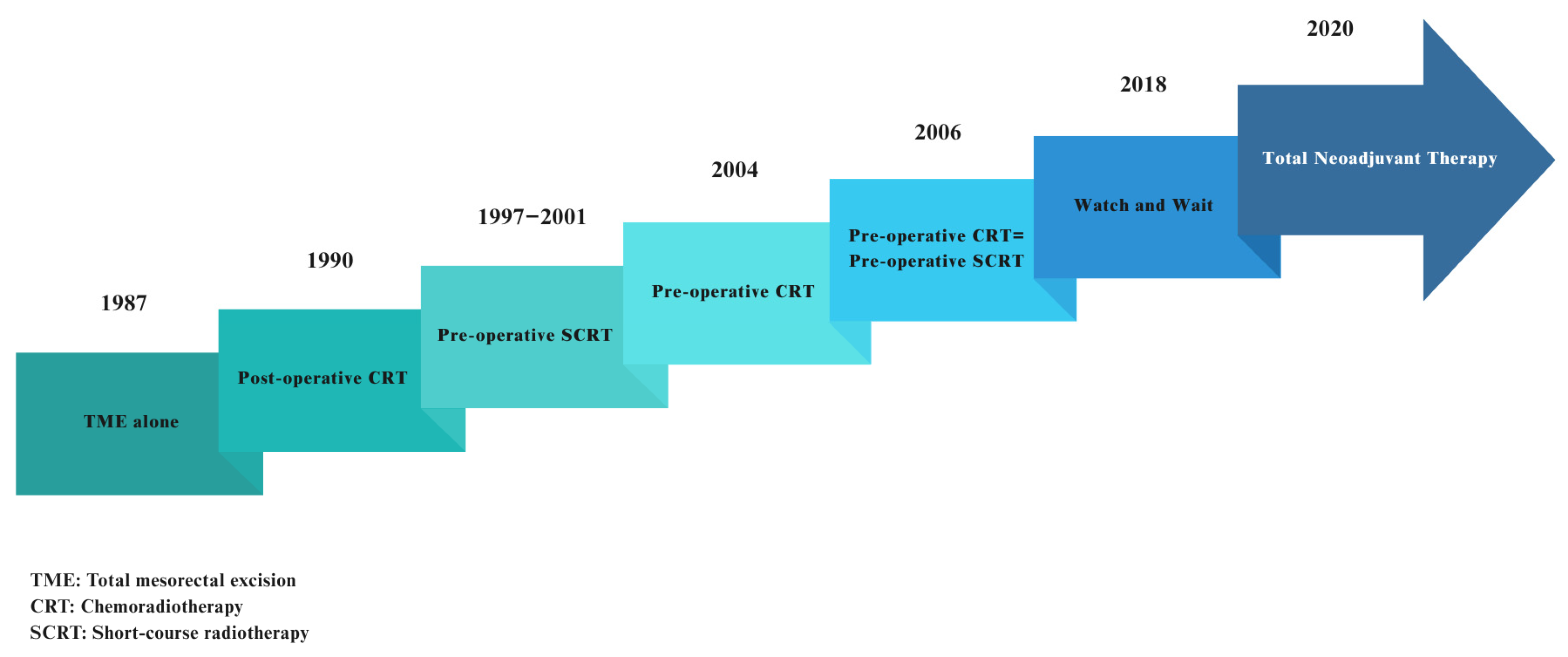 1987

TME alone

1990

Post-operative CRT

1997−2001

Pre-operative SCRT

2004

Pre-operative CRT

2006

Pre-operative CRT= Pre-operative SCRT

2018

Watch and Wait

2020

Total Neoadjuvant Therapy

TME: Total mesorectal excision
CRT: Chemoradiotherapy
SCRT: Short-course radiotherapy